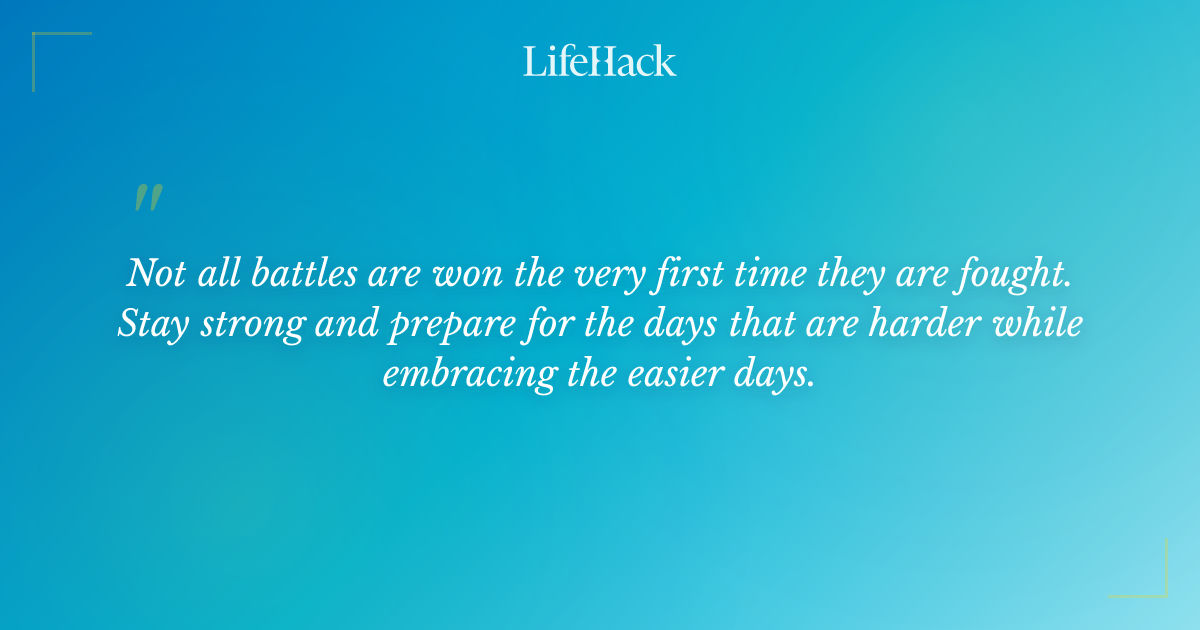 LifeHack

"

Not all battles are won the very first time they are fought. Stay strong and prepare for the days that are harder while embracing the easier days.